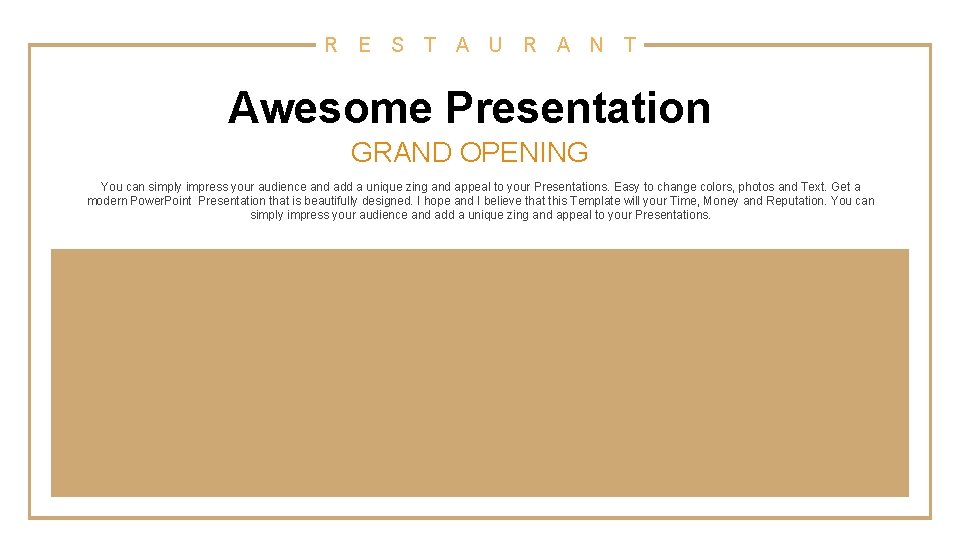 R E S T A U R A N T

Awesome Presentation

GRAND OPENING

You can simply impress your audience and add a unique zing and appeal to your Presentations. Easy to change colors, photos and Text. Get a modern PowerPoint Presentation that is beautifully designed. I hope and I believe that this Template will your Time, Money and Reputation. You can simply impress your audience and add a unique zing and appeal to your Presentations.